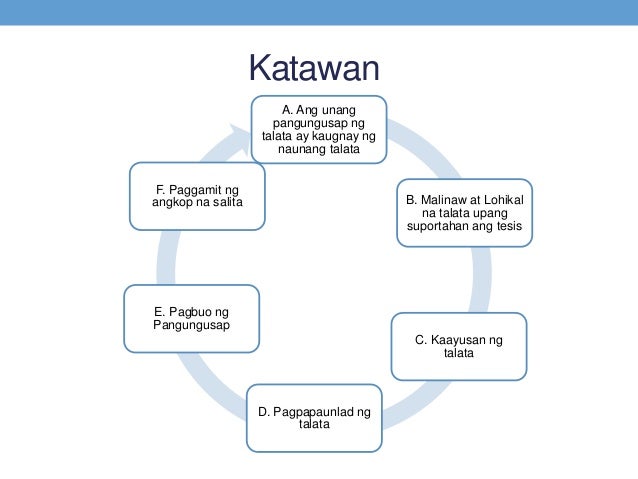 Katawan

A. Ang unang pangungusap ng talata ay kaugnay ng naunang talata

B. Malinaw at Lohikal na talata upang suportahan ang tesis

C. Kaayusan ng talata

D. Pagpapaunlad ng talata

E. Pagbuo ng Pangungusap

F. Paggamit ng angkop na salita